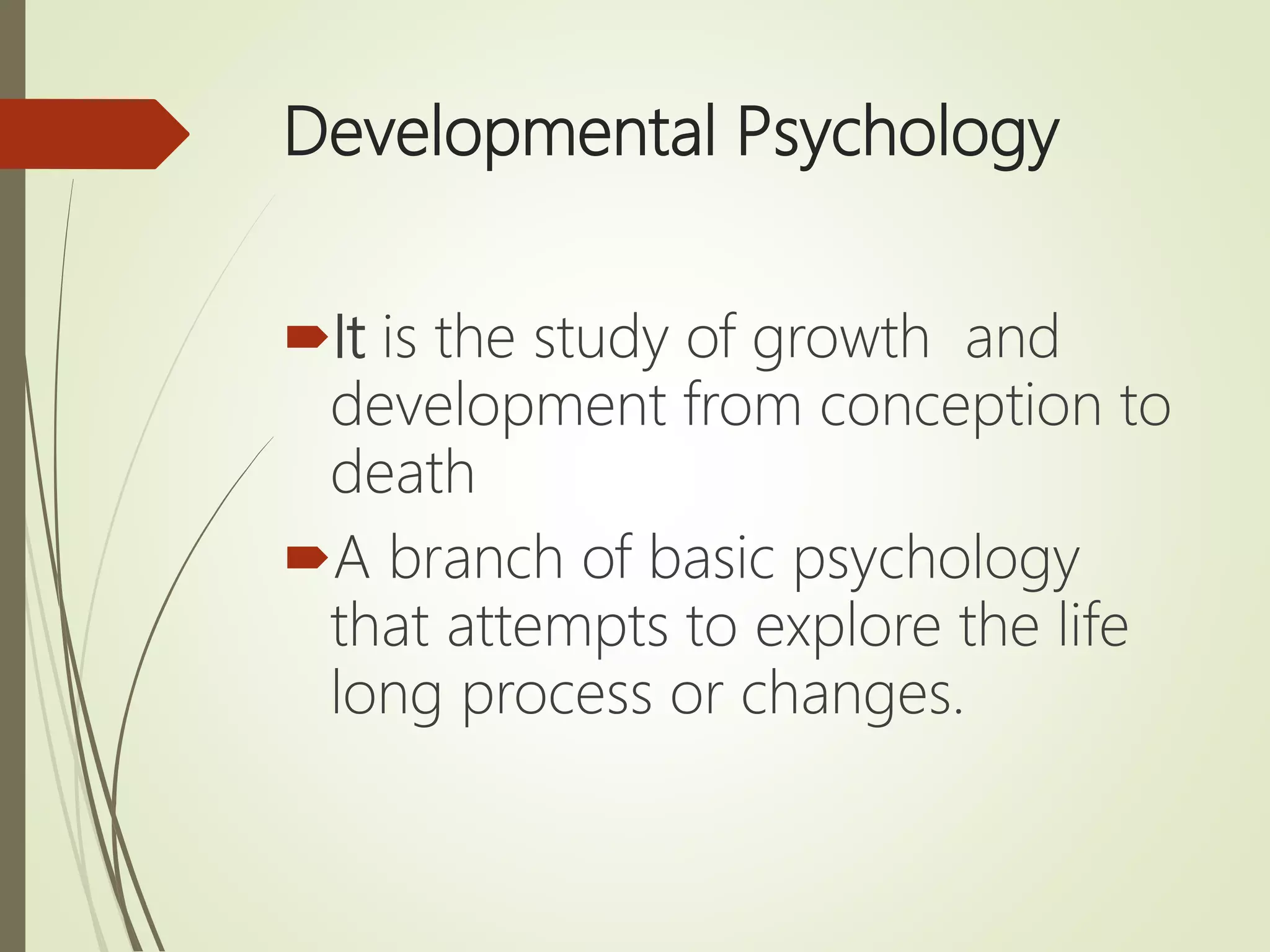 Developmental Psychology

It is the study of growth and development from conception to death

A branch of basic psychology that attempts to explore the life long process or changes.